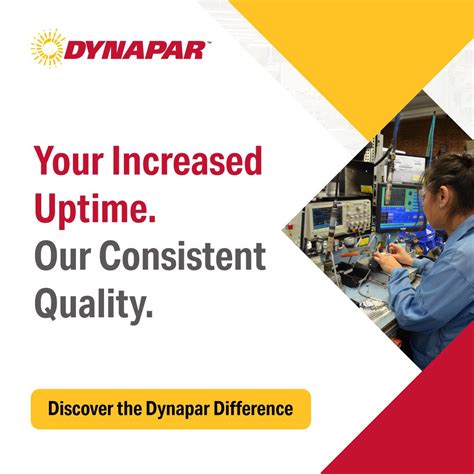 DYNAPAR™

Your Increased Uptime.
Our Consistent Quality.

Discover the Dynapar Difference